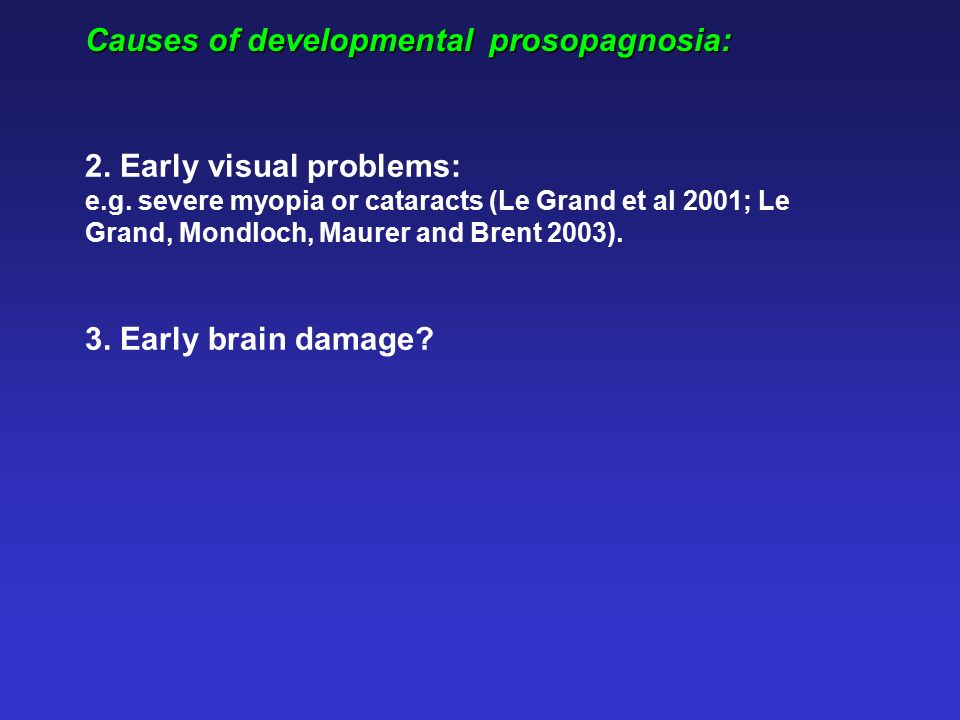 Causes of developmental prosopagnosia:

2. Early visual problems:
e.g. severe myopia or cataracts (Le Grand et al 2001; Le Grand, Mondloch, Maurer and Brent 2003).

3. Early brain damage?